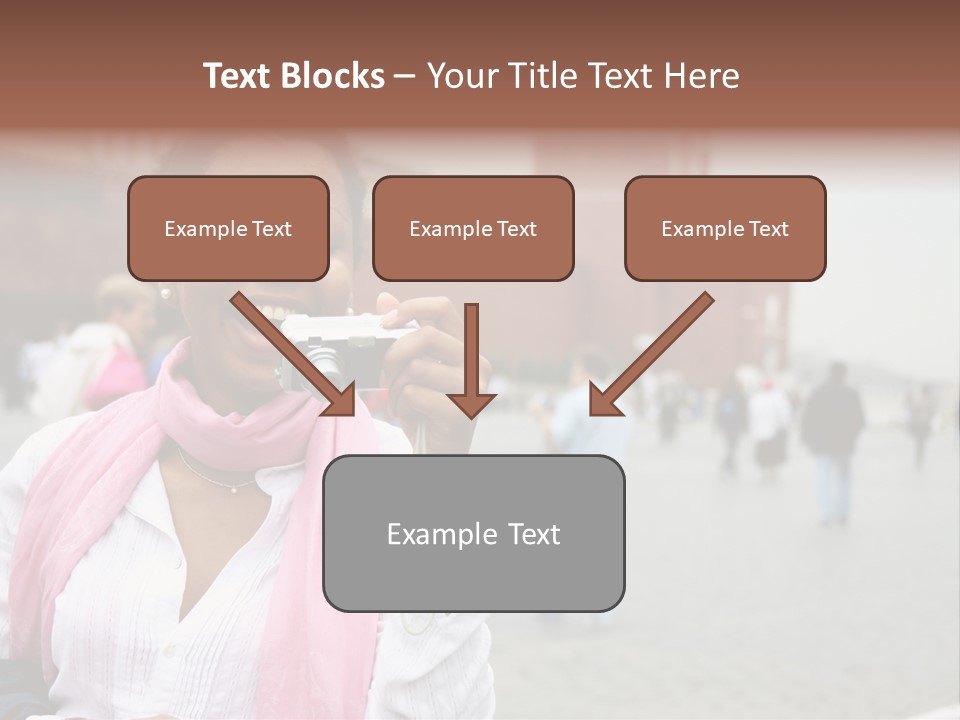 Text Blocks – Your Title Text Here

Example Text

Example Text

Example Text

Example Text